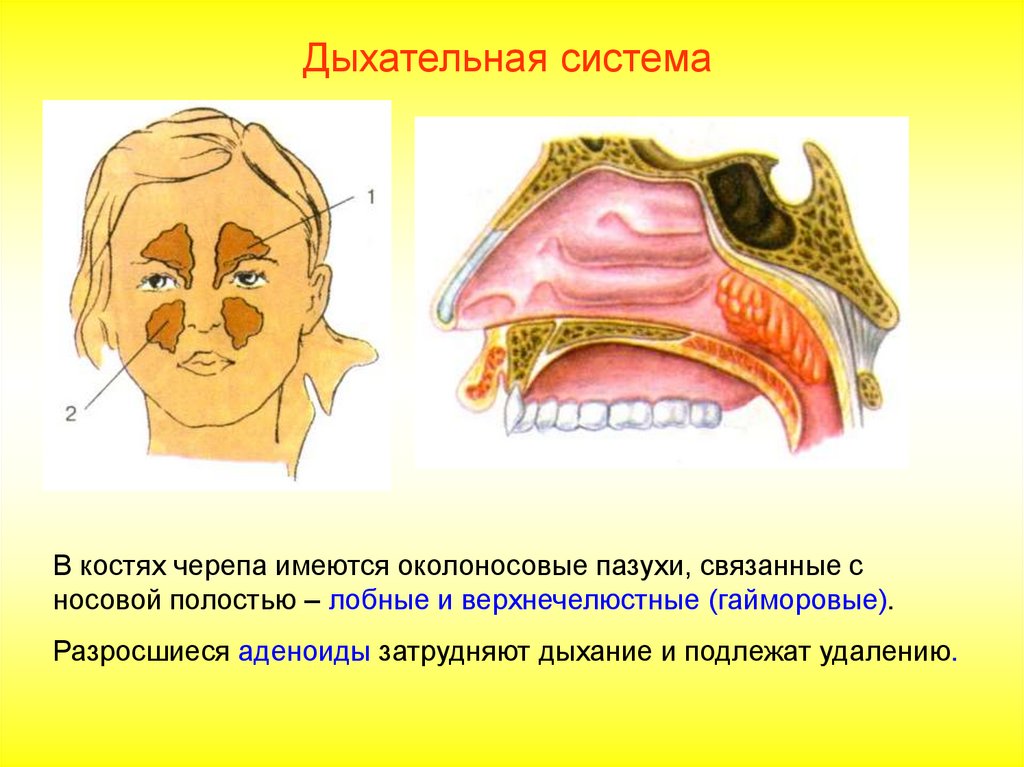 Дыхательная система

1

2

В костях черепа имеются околоносовые пазухи, связанные с носовой полостью – лобные и верхнечелюстные (гайморовые).

Разросшиеся аденоиды затрудняют дыхание и подлежат удалению.